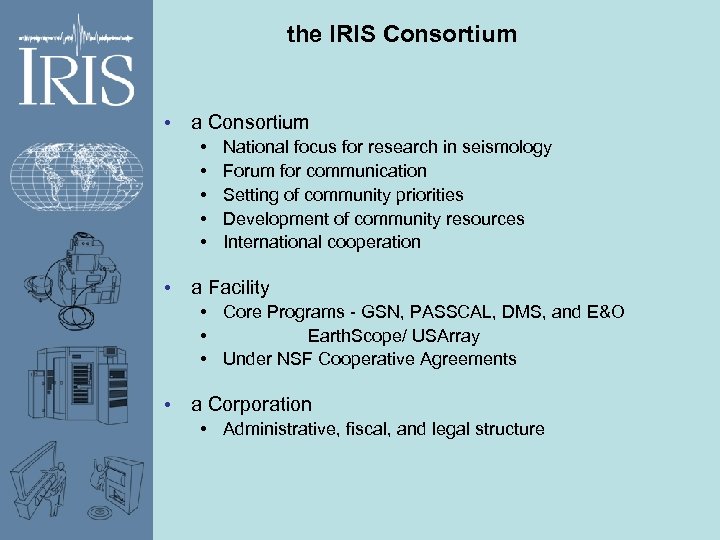 IRIS

the IRIS Consortium

• a Consortium
  • National focus for research in seismology
  • Forum for communication
  • Setting of community priorities
  • Development of community resources
  • International cooperation

• a Facility
  • Core Programs - GSN, PASSCAL, DMS, and E&O
  • EarthScope/ USArray
  • Under NSF Cooperative Agreements

• a Corporation
  • Administrative, fiscal, and legal structure